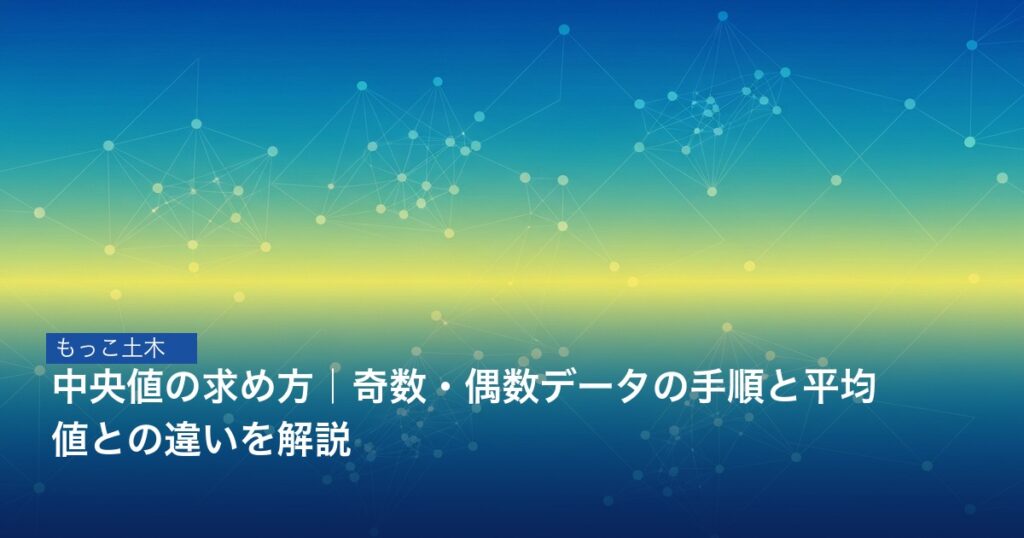 もっこ土木

中央値の求め方｜奇数・偶数データの手順と平均値との違いを解説